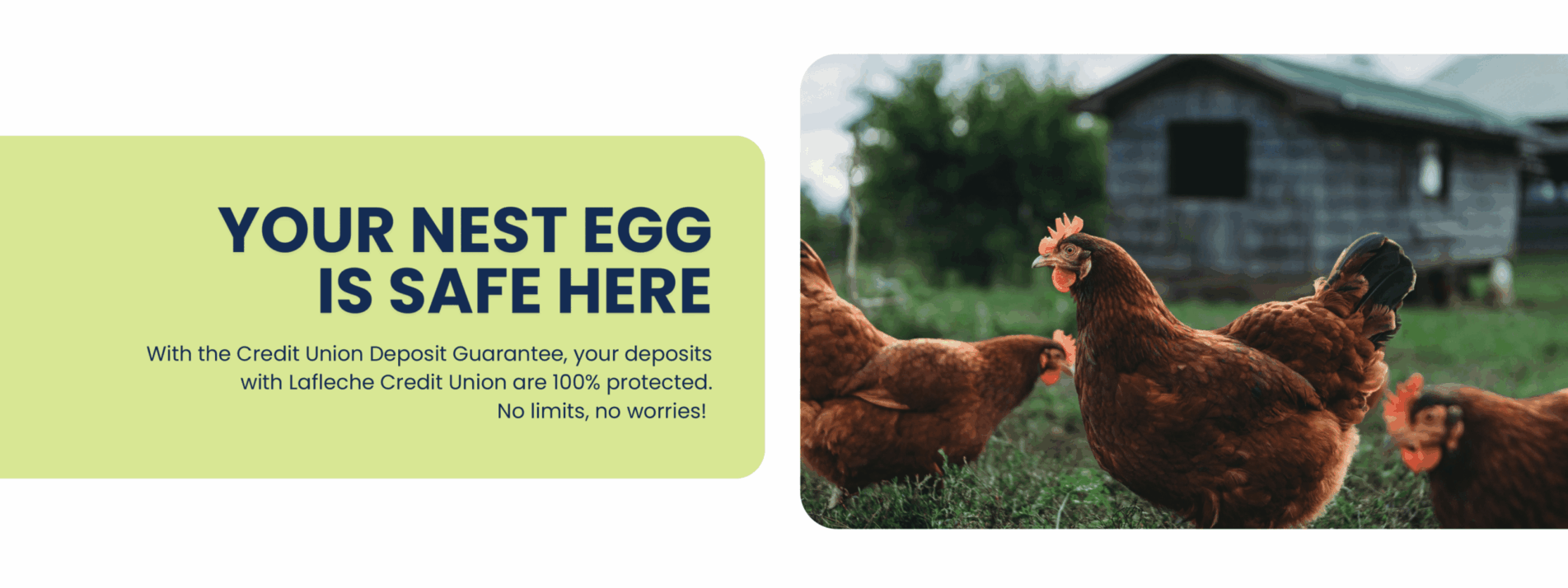 YOUR NEST EGG IS SAFE HERE

With the Credit Union Deposit Guarantee, your deposits with Lafleche Credit Union are 100% protected. No limits, no worries!